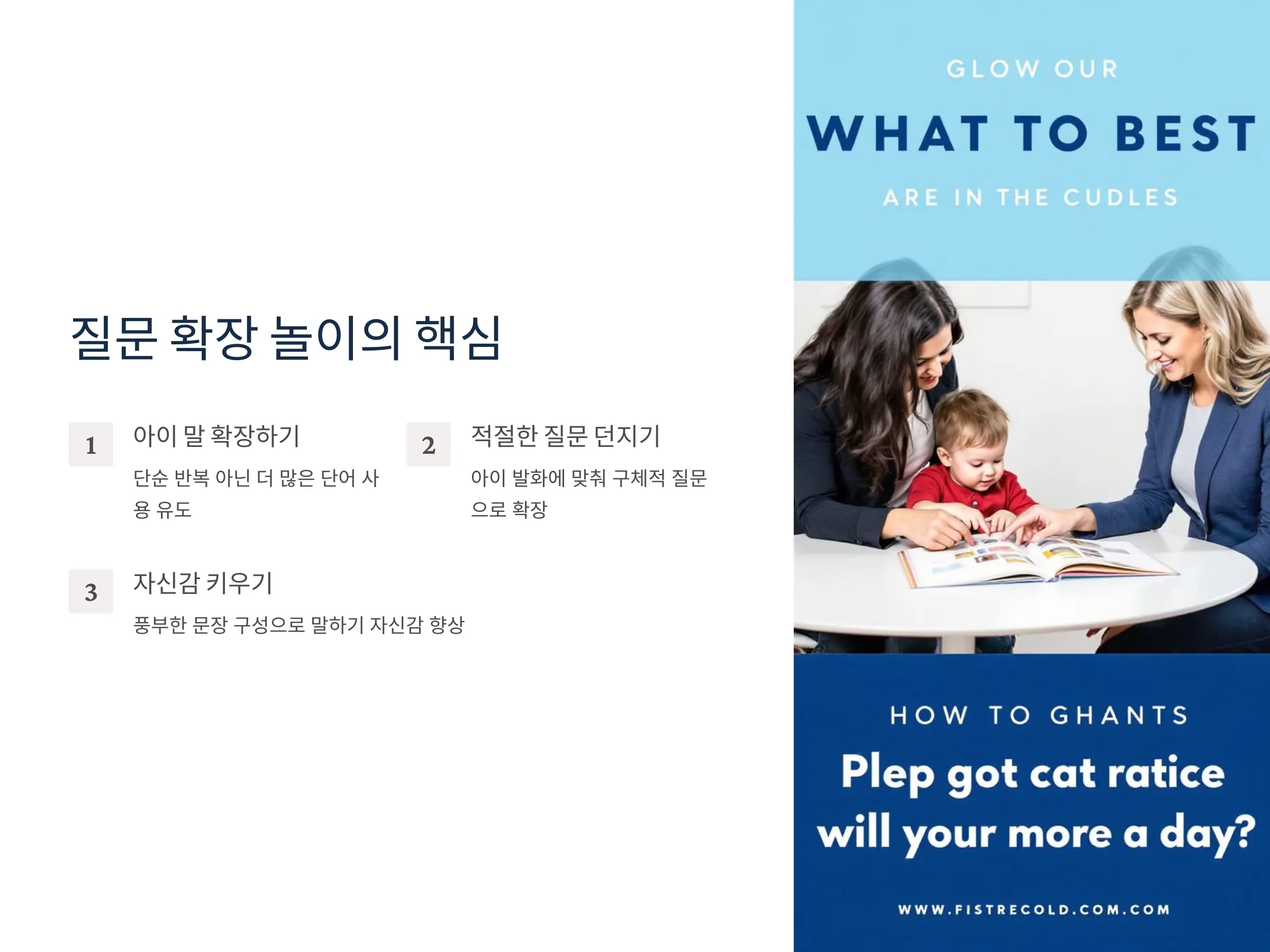 질문 확장 놀이의 핵심

1 아이 말 확장하기

단순 반복 아닌 더 많은 단어 사용 유도

2 적절한 질문 던지기

아이 발화에 맞춰 구체적 질문으로 확장

3 자신감 키우기

풍부한 문장 구성으로 말하기 자신감 향상

GLOW OUR

WHAT TO BEST

ARE IN THE CUDLES

HOW TO GHANTS

Plep got cat ratice will your more a day?

WWW.FISTRECOLD.COM.COM